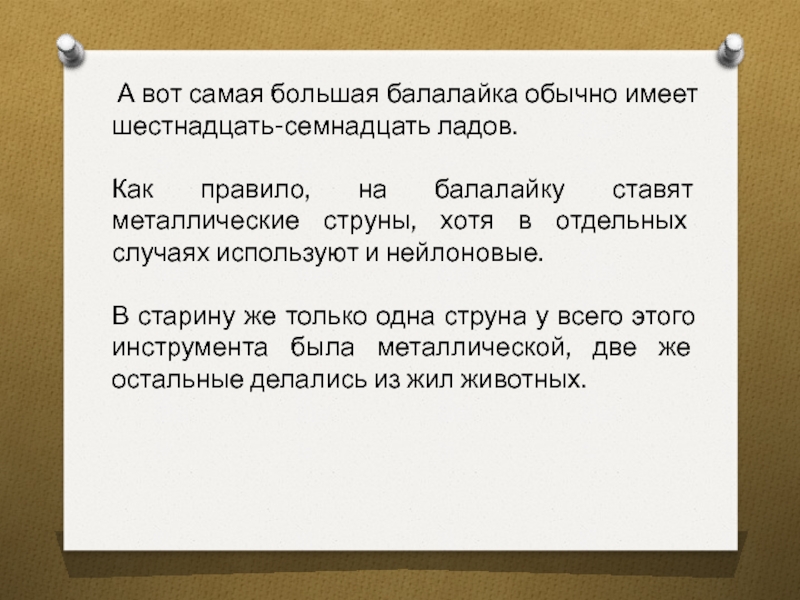 А вот самая большая балалайка обычно имеет шестнадцать-семнадцать ладов.

Как правило, на балалайку ставят металлические струны, хотя в отдельных случаях используют и нейлоновые.

В старину же только одна струна у всего этого инструмента была металлической, две же остальные делались из жил животных.